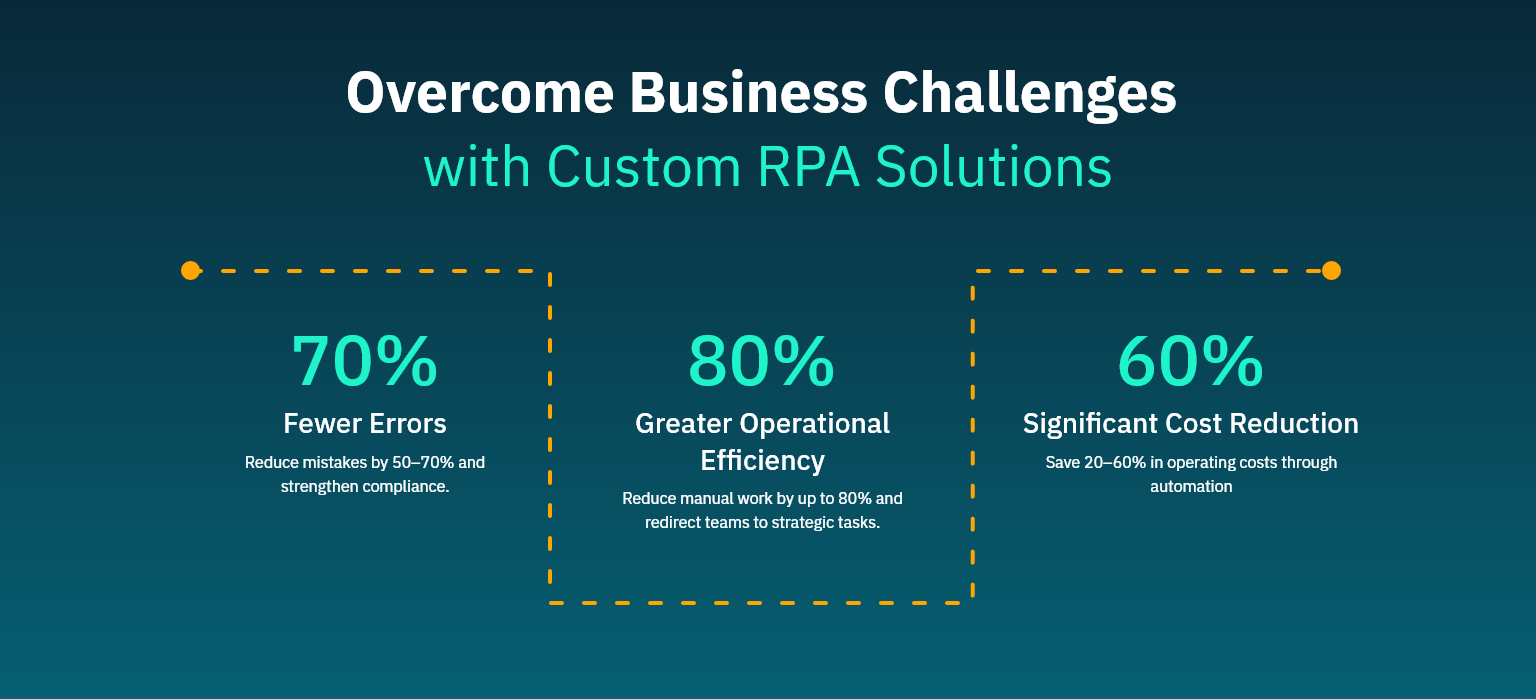 Overcome Business Challenges
with Custom RPA Solutions

70%
Fewer Errors
Reduce mistakes by 50–70% and strengthen compliance.

80%
Greater Operational Efficiency
Reduce manual work by up to 80% and redirect teams to strategic tasks.

60%
Significant Cost Reduction
Save 20–60% in operating costs through automation